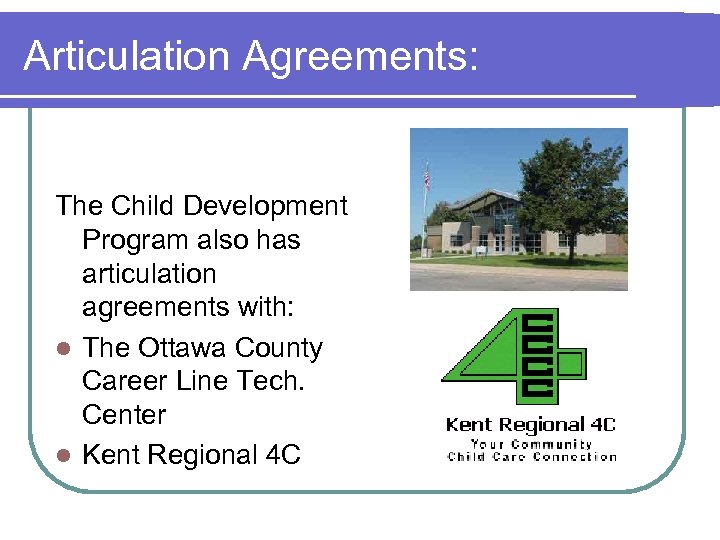 Articulation Agreements:

The Child Development Program also has articulation agreements with:

- The Ottawa County Career Line Tech. Center
- Kent Regional 4C

CCCC

Kent Regional 4C
Your Community
Child Care Connection